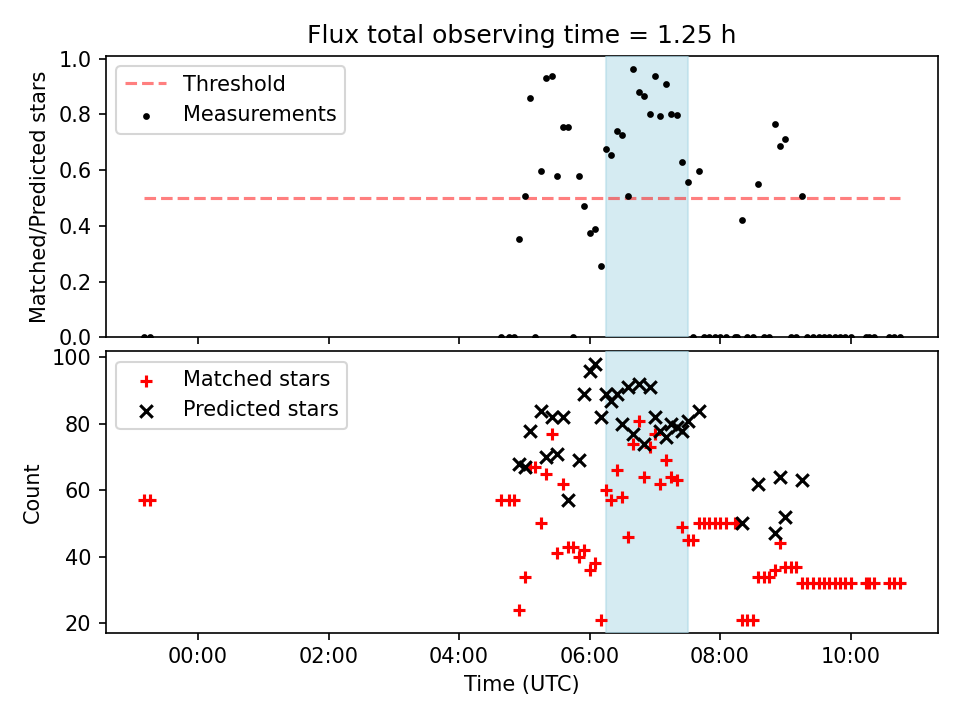 Flux total observing time = 1.25 h

Threshold
Measurements

Matched/Predicted stars

1.0
0.8
0.6
0.4
0.2
0.0

Matched stars
Predicted stars

Count

100
80
60
40
20

00:00
02:00
04:00
06:00
08:00
10:00

Time (UTC)